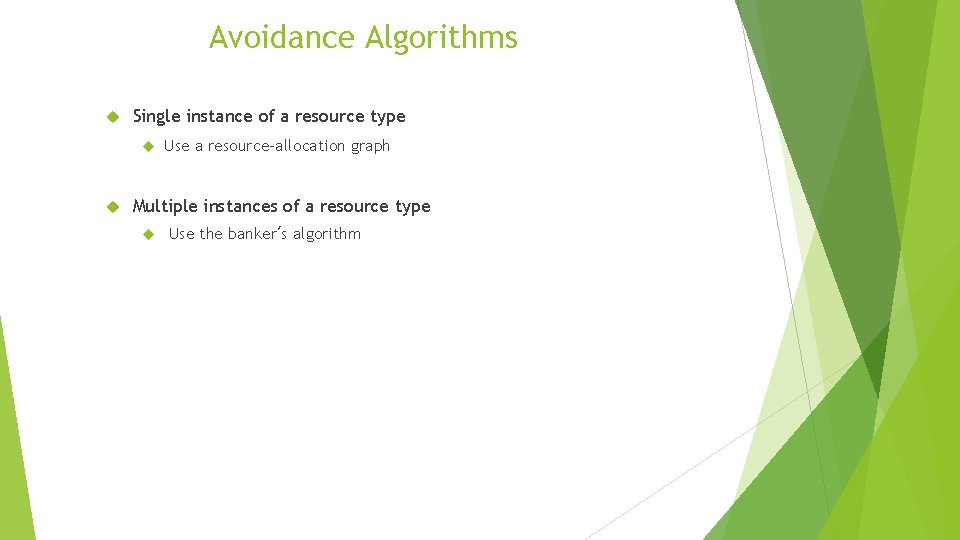 Avoidance Algorithms

Single instance of a resource type

Use a resource-allocation graph

Multiple instances of a resource type

Use the banker's algorithm